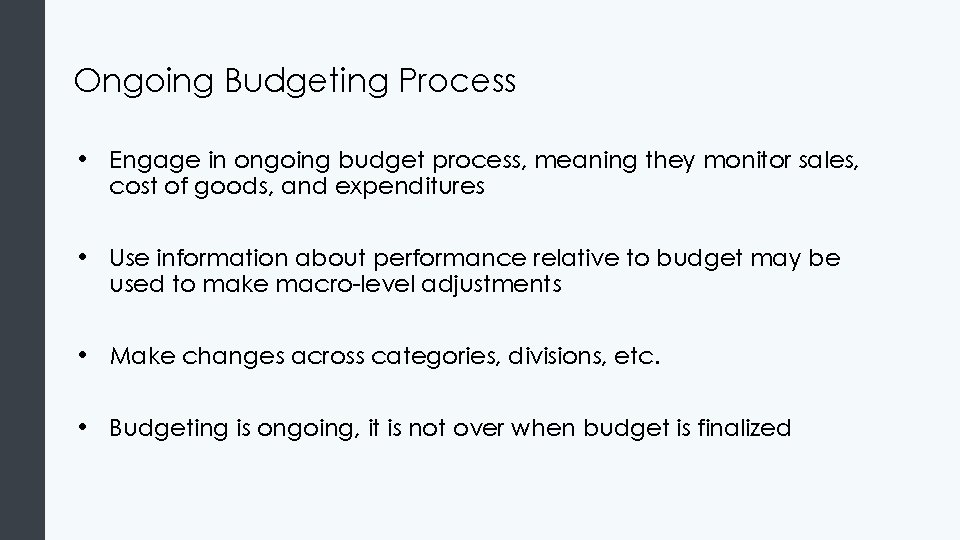 Ongoing Budgeting Process

• Engage in ongoing budget process, meaning they monitor sales, cost of goods, and expenditures

• Use information about performance relative to budget may be used to make macro-level adjustments

• Make changes across categories, divisions, etc.

• Budgeting is ongoing, it is not over when budget is finalized